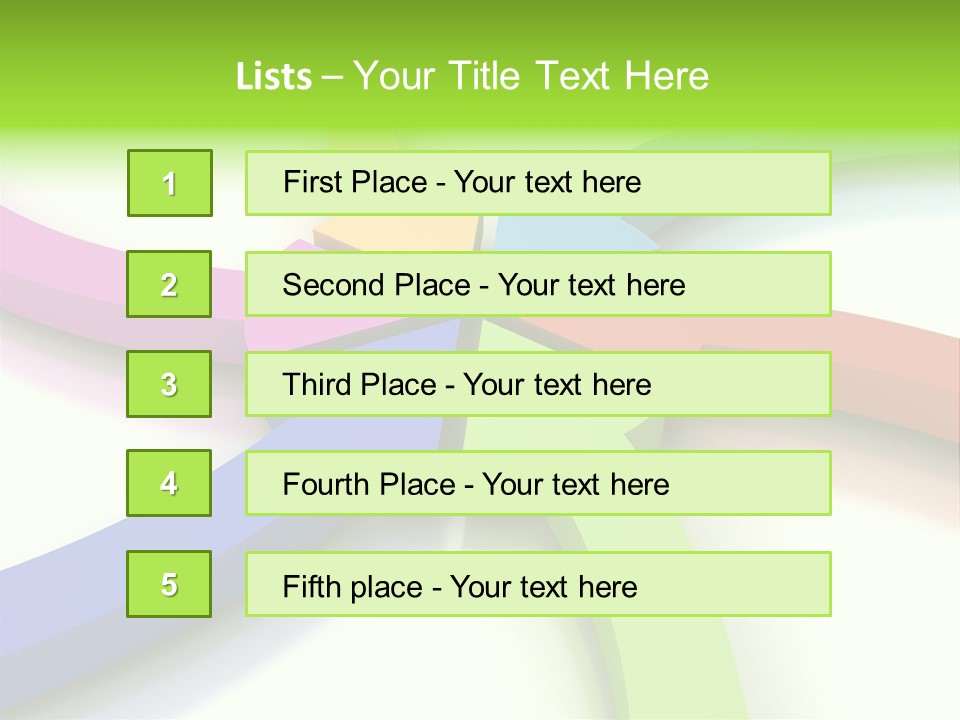 Lists – Your Title Text Here

1

First Place - Your text here

2

Second Place - Your text here

3

Third Place - Your text here

4

Fourth Place - Your text here

5

Fifth place - Your text here